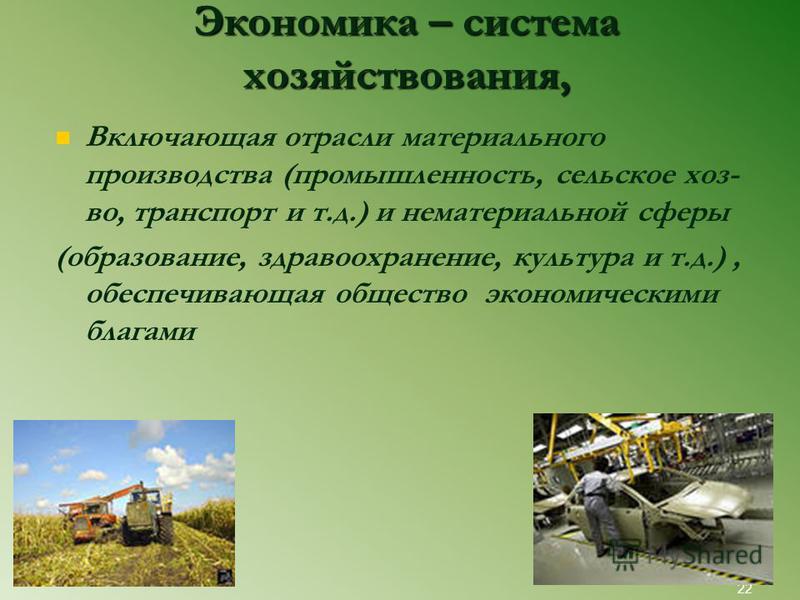 Экономика – система хозяйствования,

Включающая отрасли материального производства (промышленность, сельское хоз-во, транспорт и т.д.) и нематериальной сферы (образование, здравоохранение, культура и т.д.) , обеспечивающая общество экономическими благами

MyShared

22